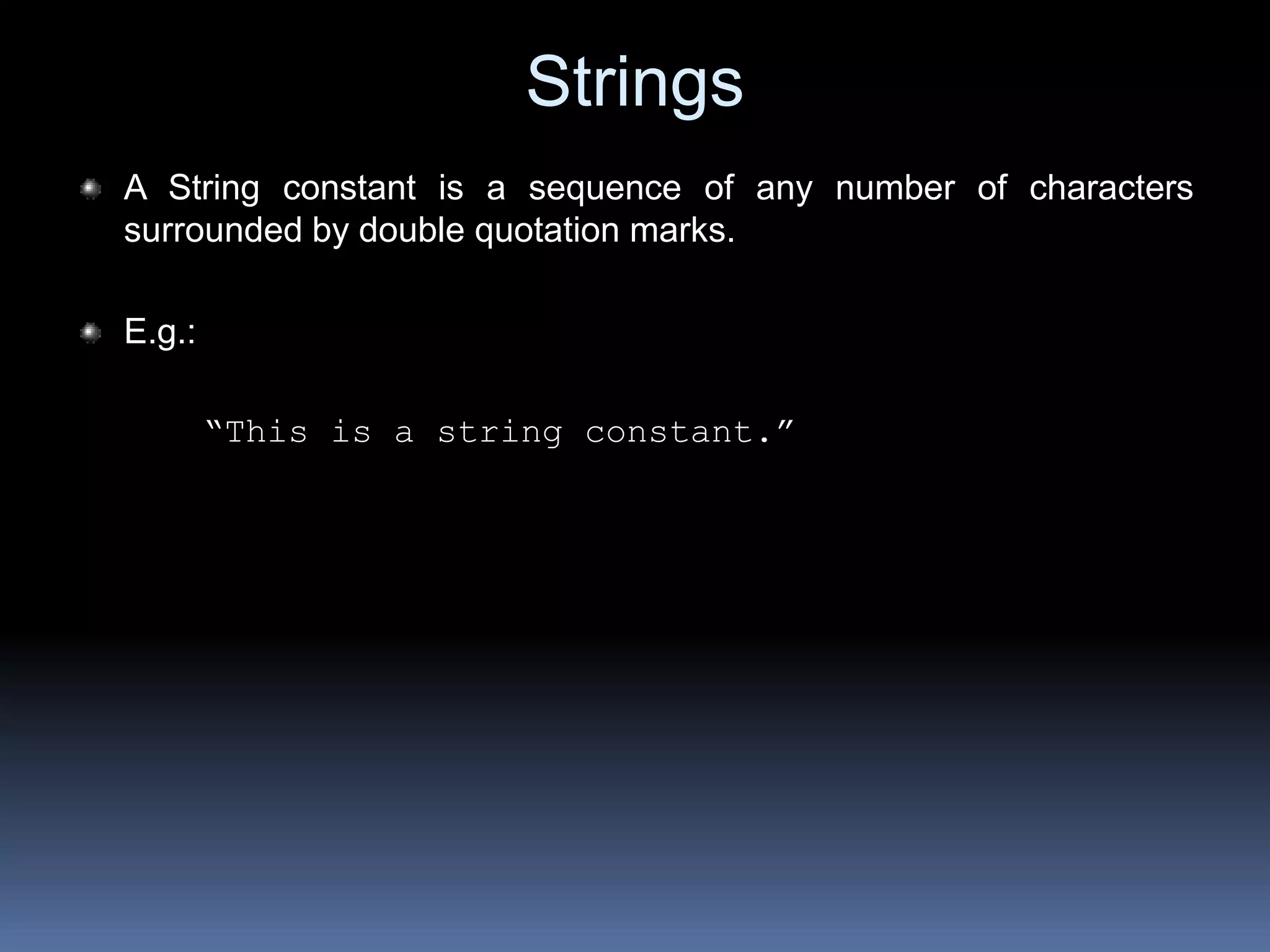 Strings

A String constant is a sequence of any number of characters surrounded by double quotation marks.

E.g.:

“This is a string constant.”